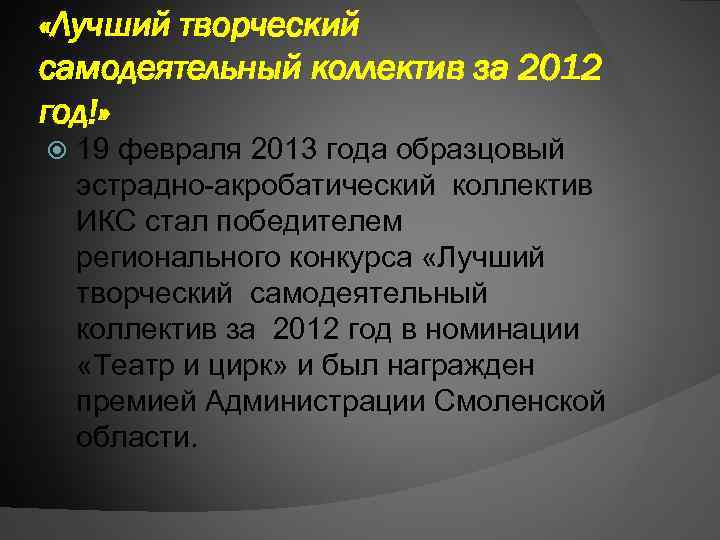 «Лучший творческий самодеятельный коллектив за 2012 год!»

19 февраля 2013 года образцовый эстрадно-акробатический коллектив ИКС стал победителем регионального конкурса «Лучший творческий самодеятельный коллектив за 2012 год в номинации «Театр и цирк» и был награжден премией Администрации Смоленской области.